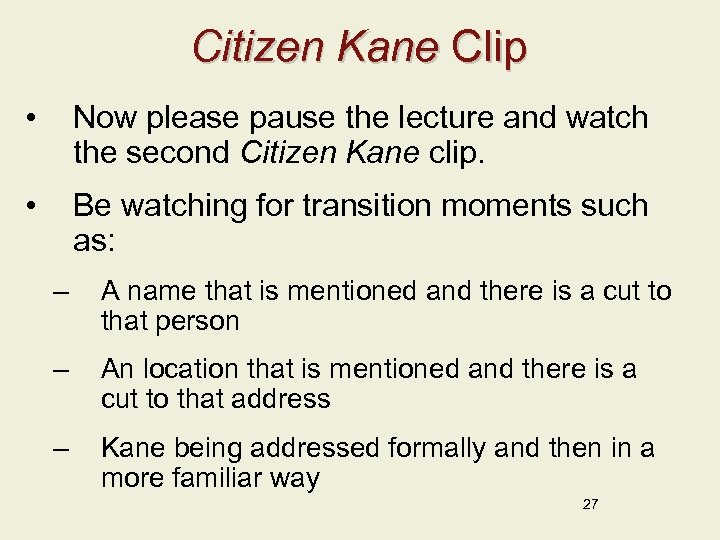 Citizen Kane Clip

• Now please pause the lecture and watch the second Citizen Kane clip.

• Be watching for transition moments such as:

– A name that is mentioned and there is a cut to that person

– An location that is mentioned and there is a cut to that address

– Kane being addressed formally and then in a more familiar way

27